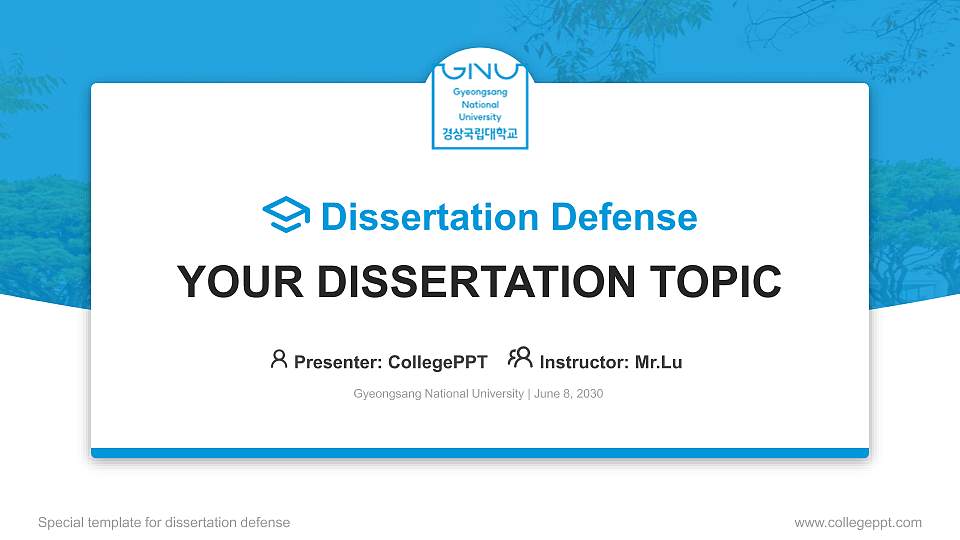 GNU
Gyeongsang National University
경상국립대학교

Dissertation Defense

YOUR DISSERTATION TOPIC

Presenter: CollegePPT Instructor: Mr.Lu

Gyeongsang National University | June 8, 2030

Special template for dissertation defense

www.collegeppt.com